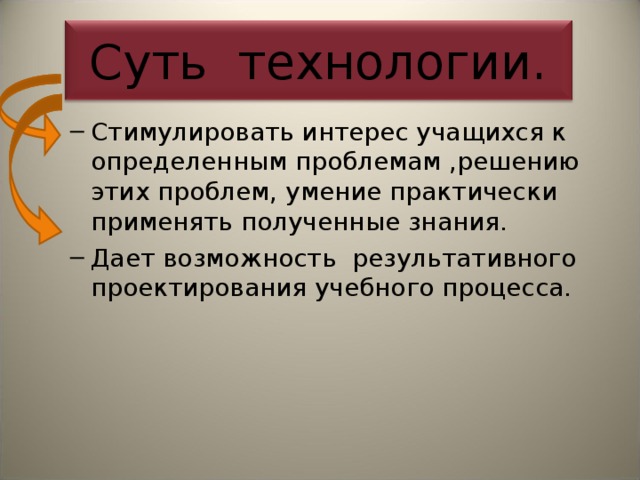 Суть технологии.

– Стимулировать интерес учащихся к определенным проблемам ,решению этих проблем, умение практически применять полученные знания.

– Дает возможность результативного проектирования учебного процесса.